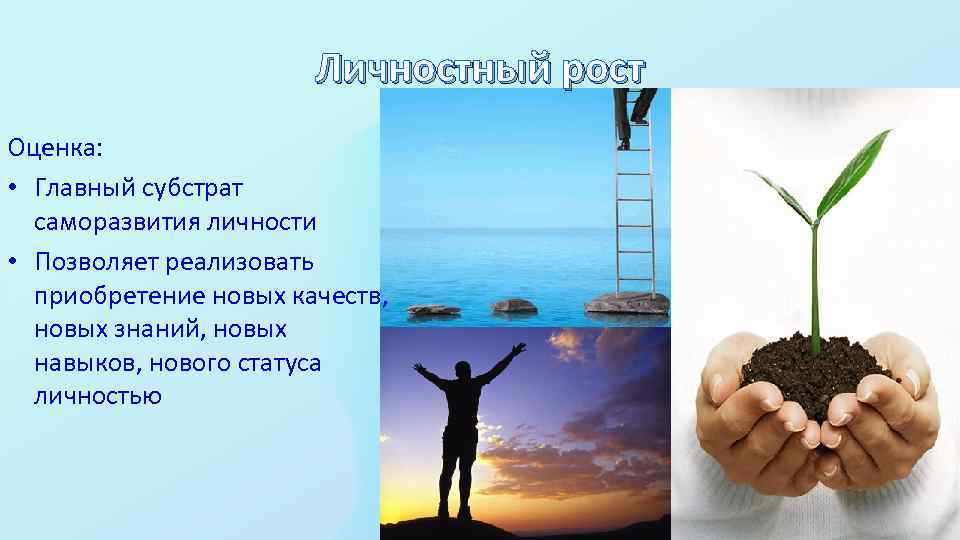 Личностный рост

Оценка:

• Главный субстрат саморазвития личности

• Позволяет реализовать приобретение новых качеств, новых знаний, новых навыков, нового статуса личностью